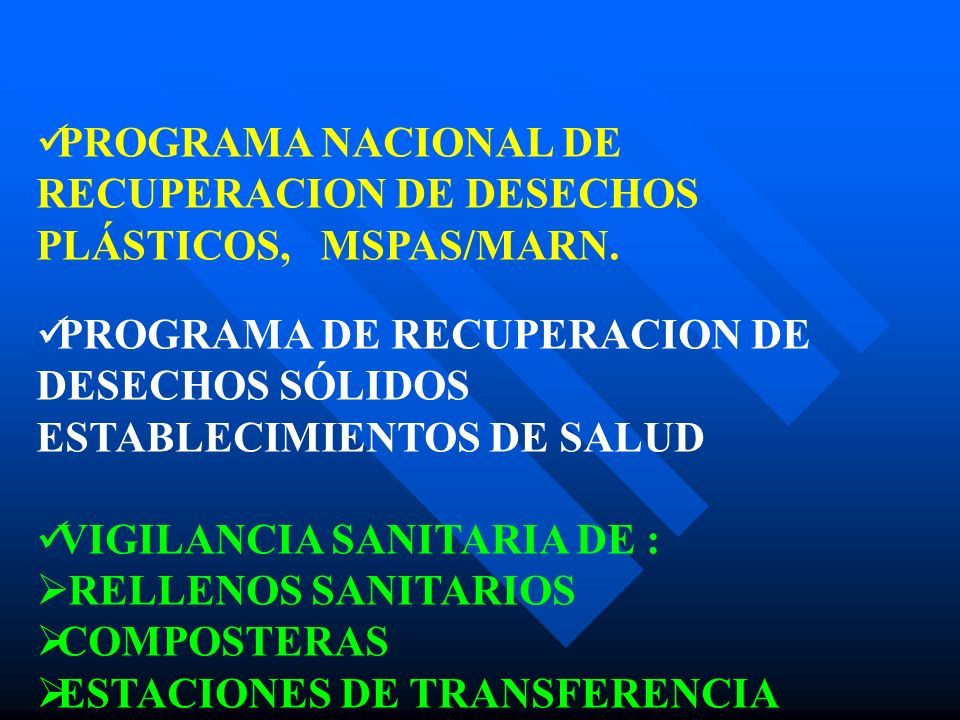 ✓PROGRAMA NACIONAL DE RECUPERACION DE DESECHOS PLÁSTICOS, MSPAS/MARN.

✓PROGRAMA DE RECUPERACION DE DESECHOS SÓLIDOS ESTABLECIMIENTOS DE SALUD

✓VIGILANCIA SANITARIA DE :
➢RELLENOS SANITARIOS
➢COMPOSTERAS
➢ESTACIONES DE TRANSFERENCIA